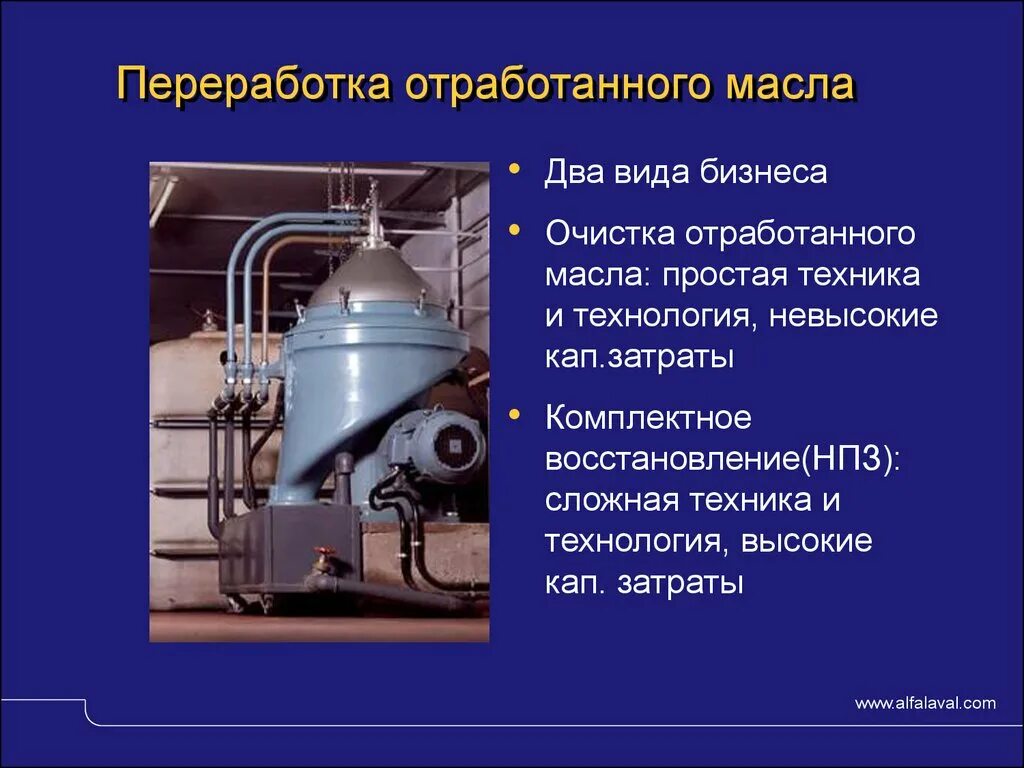 Переработка отработанного масла

• Два вида бизнеса

• Очистка отработанного масла: простая техника и технология, невысокие кап.затраты

• Комплектное восстановление(НПЗ): сложная техника и технология, высокие кап. затраты

www.alfalaval.com